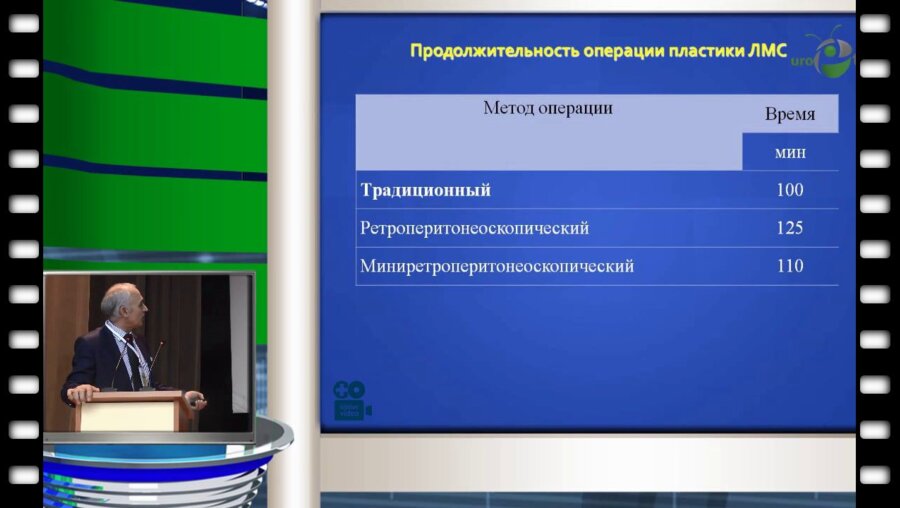 Продолжительность операции пластики ЛМС

uro

| Метод операции | Время мин |
|---|---|
| **Традиционный** | 100 |
| Ретроперитонеоскопический | 125 |
| Миниретроперитонеоскопический | 110 |